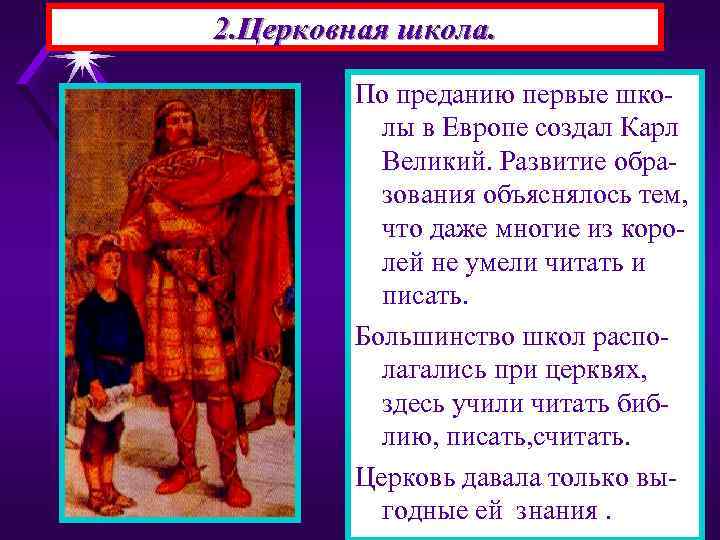 2.Церковная школа.

По преданию первые школы в Европе создал Карл Великий. Развитие образования объяснялось тем, что даже многие из королей не умели читать и писать.

Большинство школ располагались при церквях, здесь учили читать библию, писать,считать.

Церковь давала только выгодные ей знания .